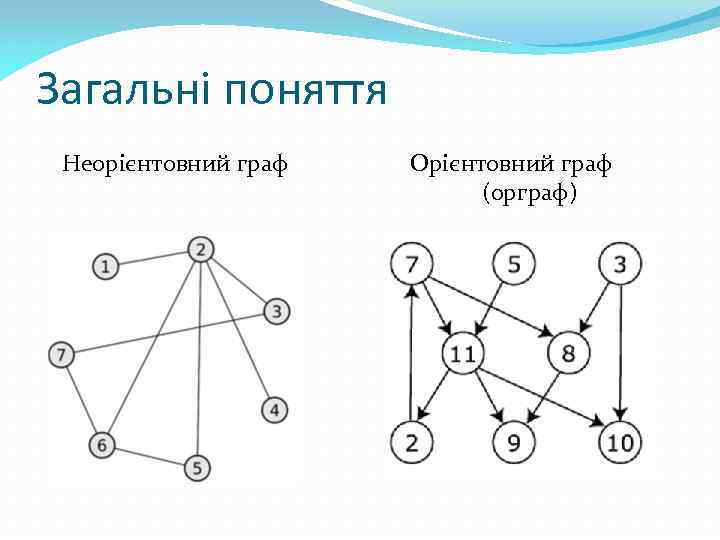 Загальні поняття

Неорієнтовний граф

Орієнтовний граф (орграф)

1
2
3
7
4
6
5

7
5
3
11
8
2
9
10